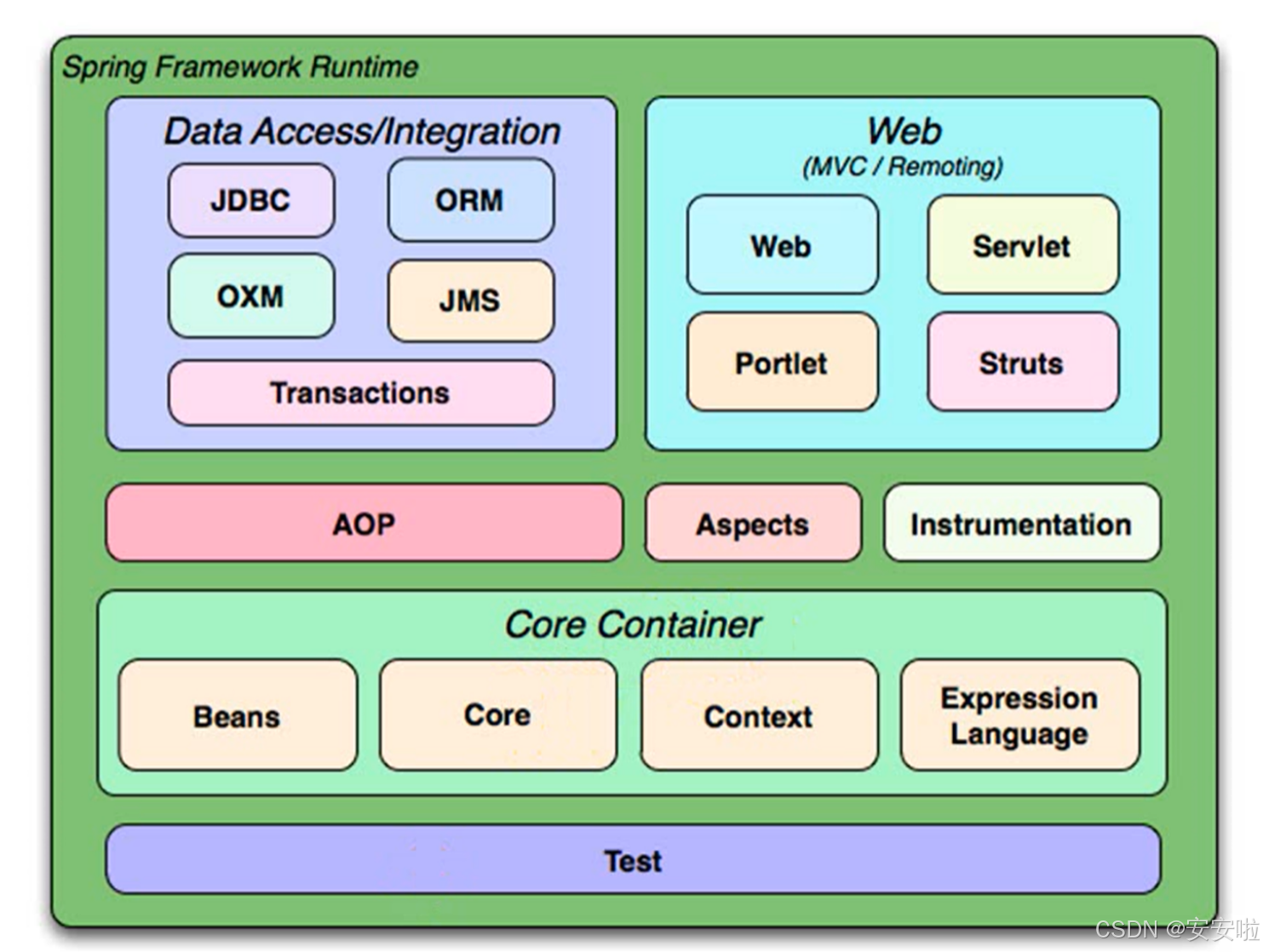 Spring Framework Runtime

Data Access/Integration

JDBC

ORM

OXM

JMS

Transactions

Web
(MVC / Remoting)

Web

Servlet

Portlet

Struts

AOP

Aspects

Instrumentation

Core Container

Beans

Core

Context

Expression Language

Test

CSDN @安安啦